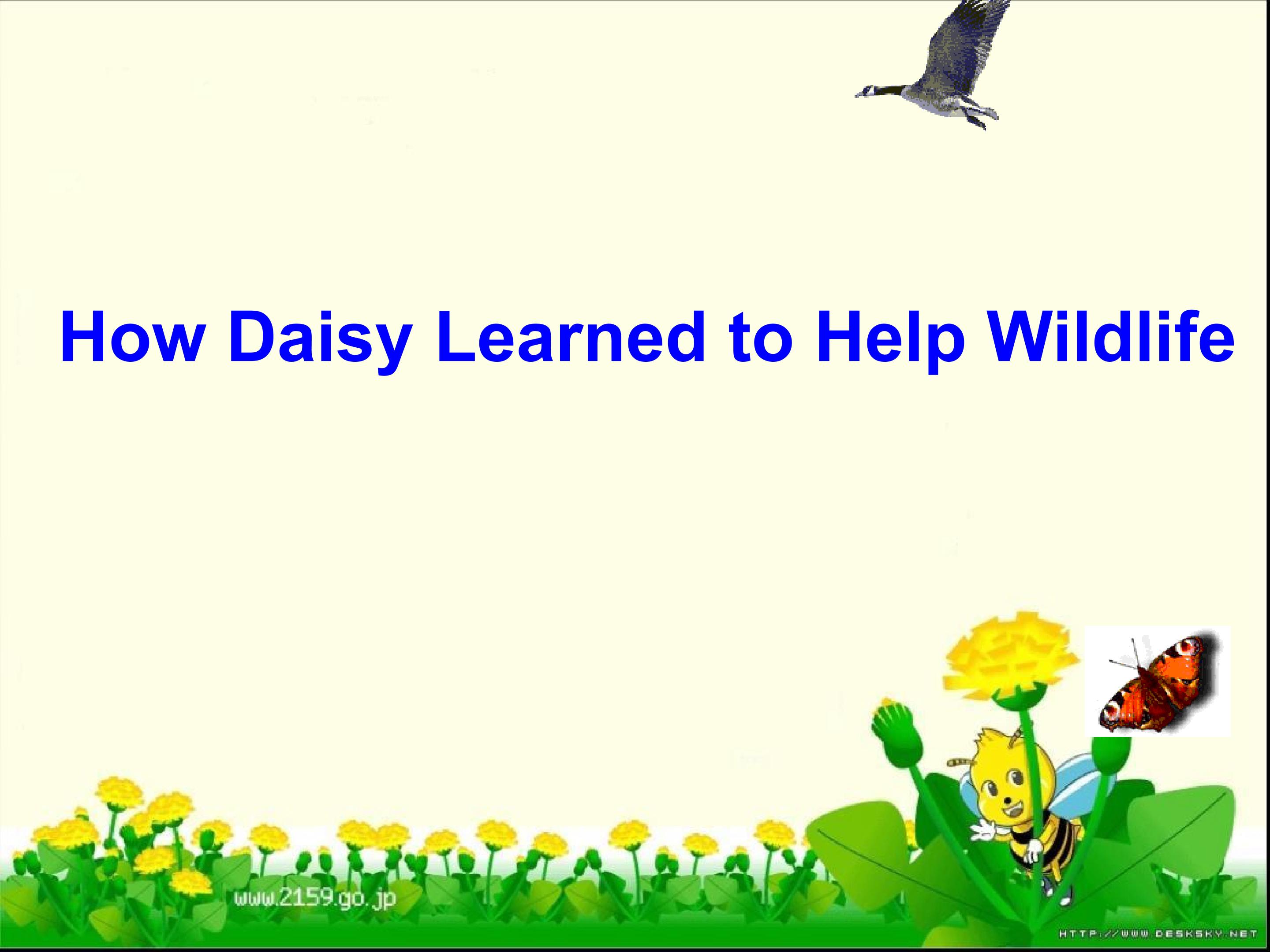 How Daisy Learned to Help Wildlife

www.2159.go.jp

HTTP://WWW.DESKSKY.NET